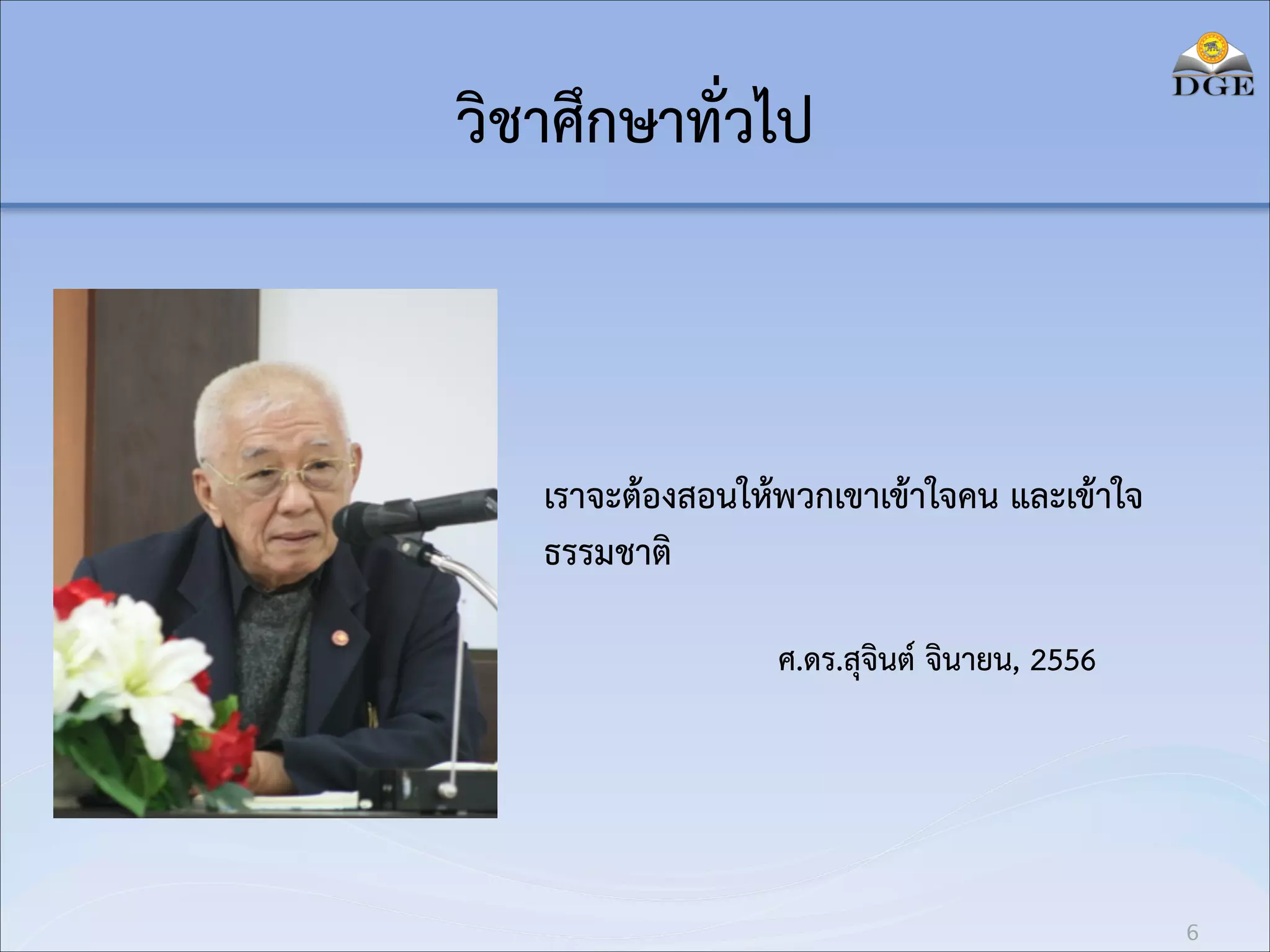 DGE

วิชาศึกษาทั่วไป

เราจะต้องสอนให้พวกเขาเข้าใจคน และเข้าใจธรรมชาติ

ศ.ดร.สุจินต์ จินายน, 2556

6